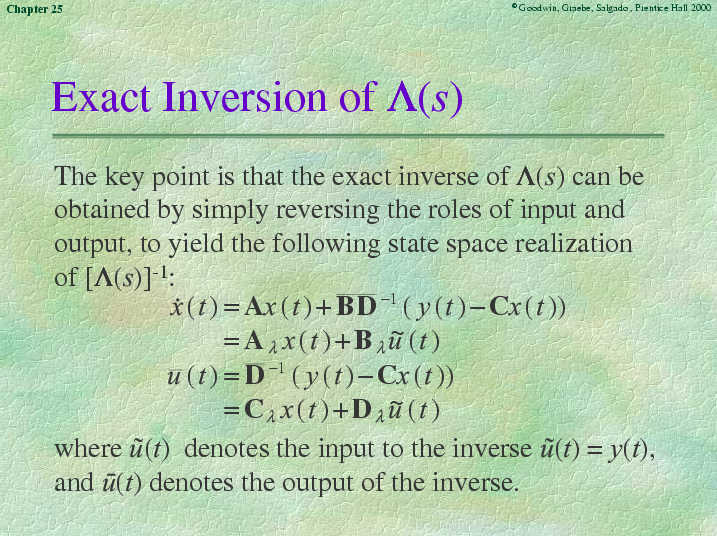 Chapter 25

©Goodwin, Graebe, Salgado, Prentice Hall 2000

Exact Inversion of $\Lambda(s)$

The key point is that the exact inverse of $\Lambda(s)$ can be obtained by simply reversing the roles of input and output, to yield the following state space realization of $[\Lambda(s)]^{-1}$:

$\dot{x}(t) = \mathbf{A}x(t) + \mathbf{B}\mathbf{D}^{-1}(y(t) - \mathbf{C}x(t))$
$= \mathbf{A}_\lambda x(t) + \mathbf{B}_\lambda \tilde{u}(t)$
$\bar{u}(t) = \mathbf{D}^{-1}(y(t) - \mathbf{C}x(t))$
$= \mathbf{C}_\lambda x(t) + \mathbf{D}_\lambda \tilde{u}(t)$

where $\tilde{u}(t)$ denotes the input to the inverse $\tilde{u}(t) = y(t)$, and $\bar{u}(t)$ denotes the output of the inverse.